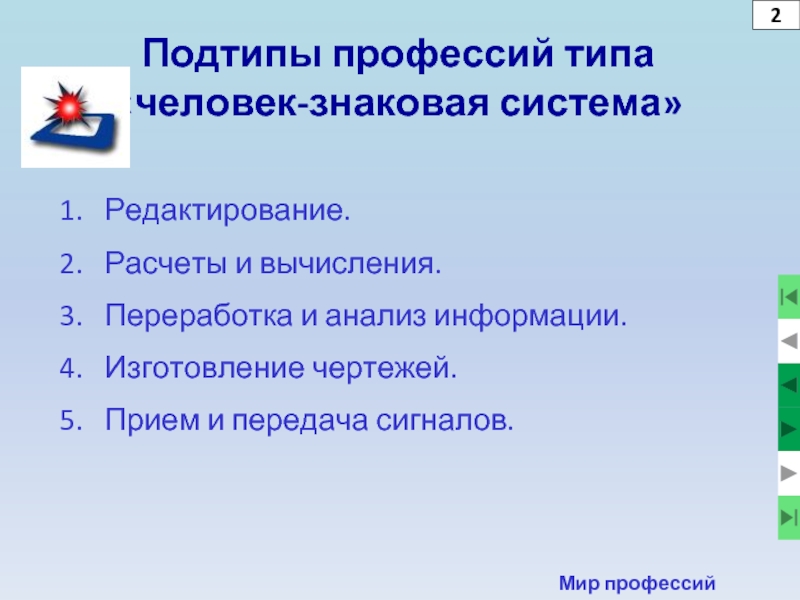 2

Подтипы профессий типа «человек-знаковая система»

1. Редактирование.
2. Расчеты и вычисления.
3. Переработка и анализ информации.
4. Изготовление чертежей.
5. Прием и передача сигналов.

Мир профессий